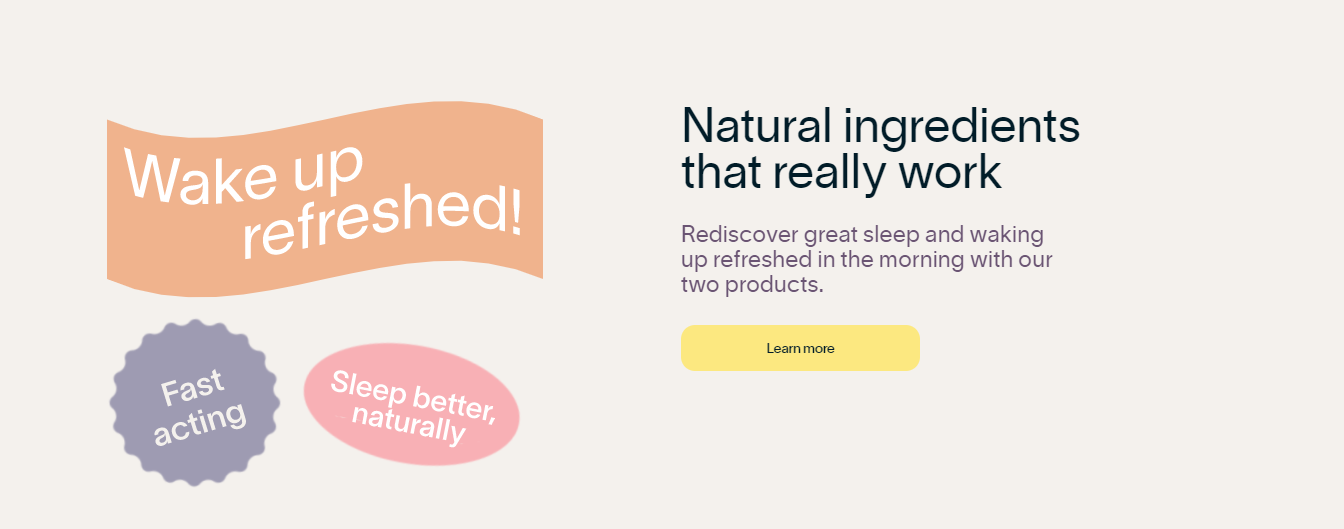 Wake up refreshed!

Fast acting

Sleep better, naturally

Natural ingredients that really work

Rediscover great sleep and waking up refreshed in the morning with our two products.

Learn more